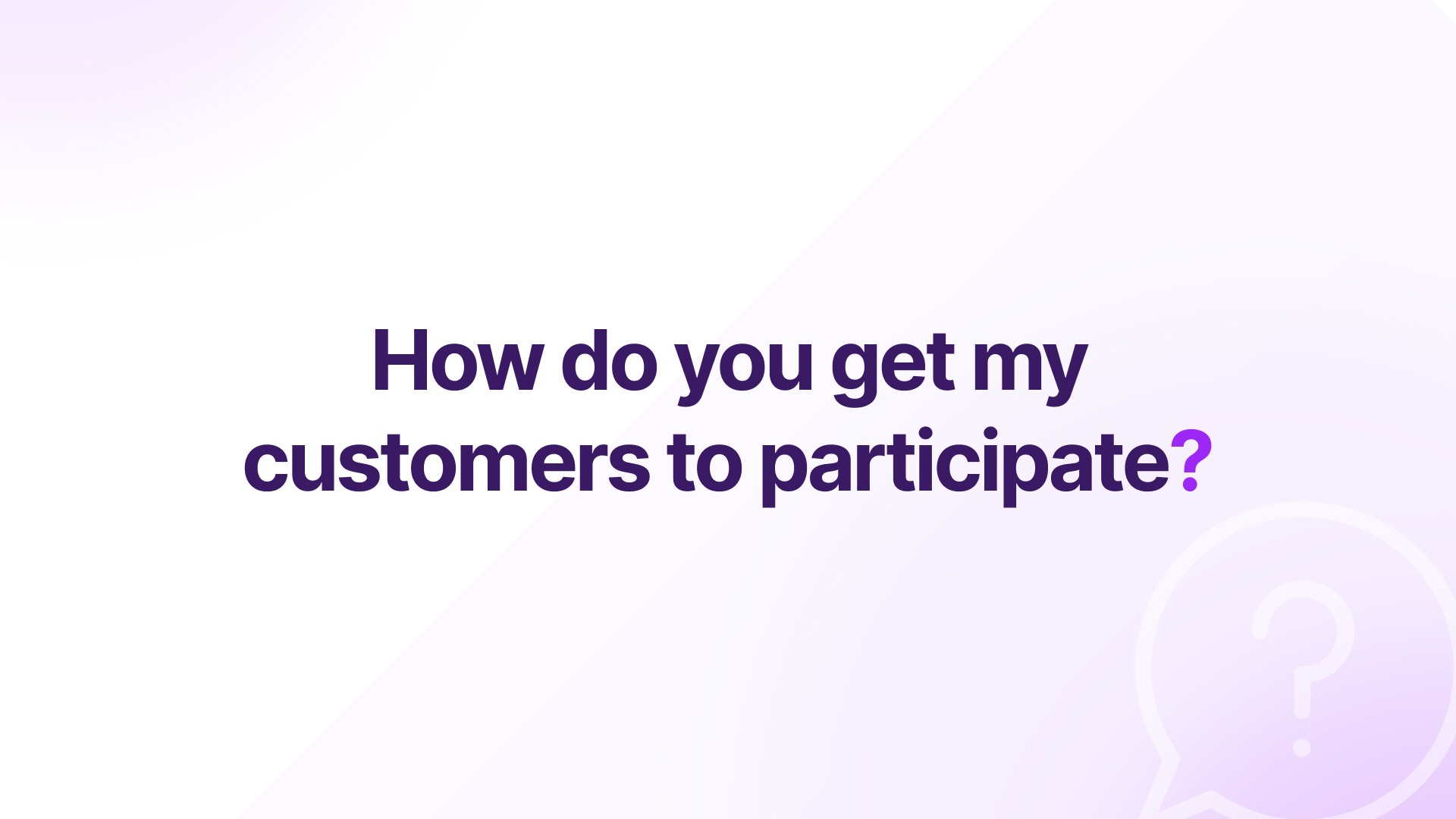 How do you get my customers to participate?